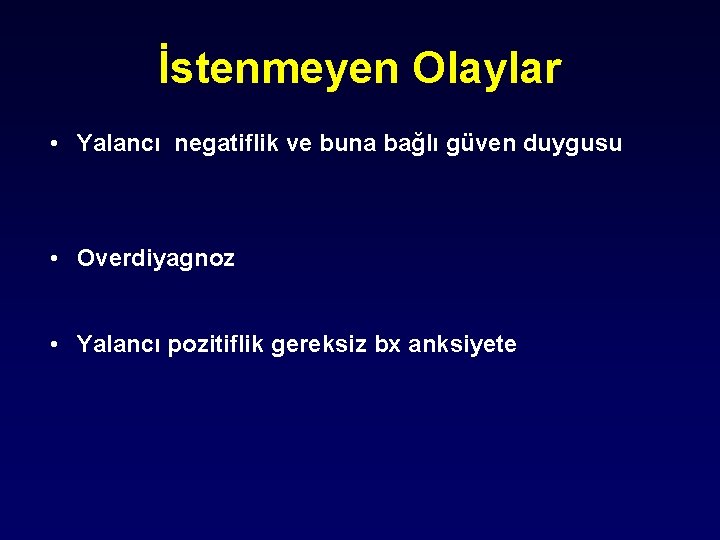 İstenmeyen Olaylar

• Yalancı negatiflik ve buna bağlı güven duygusu

• Overdiyagnoz

• Yalancı pozitiflik gereksiz bx anksiyete